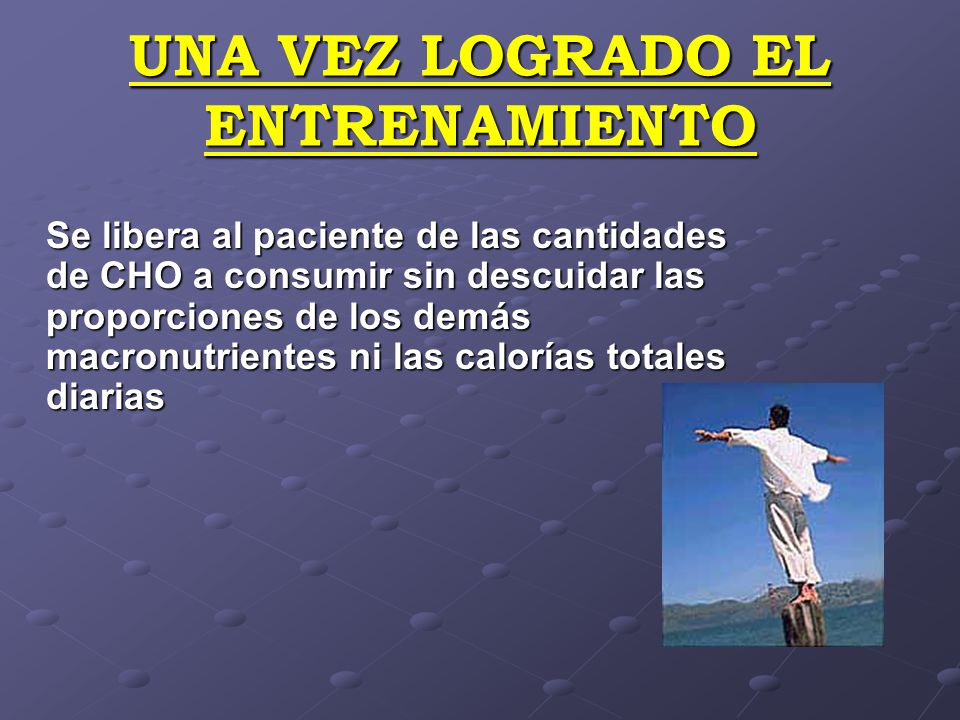 UNA VEZ LOGRADO EL ENTRENAMIENTO

Se libera al paciente de las cantidades de CHO a consumir sin descuidar las proporciones de los demás macronutrientes ni las calorías totales diarias